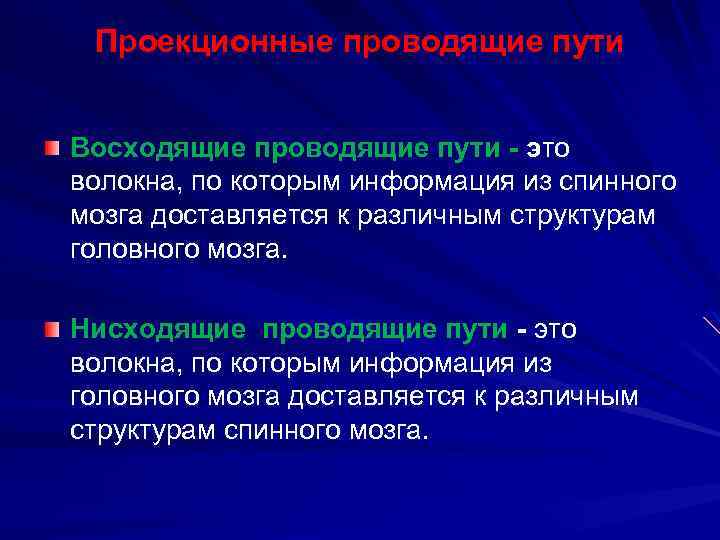 Проекционные проводящие пути

Восходящие проводящие пути - это волокна, по которым информация из спинного мозга доставляется к различным структурам головного мозга.

Нисходящие проводящие пути - это волокна, по которым информация из головного мозга доставляется к различным структурам спинного мозга.